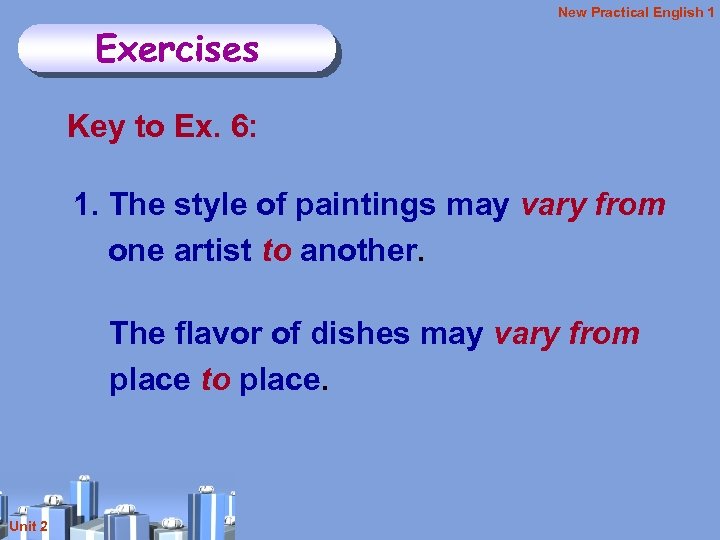 New Practical English 1

Exercises

Key to Ex. 6:

1. The style of paintings may vary from one artist to another.

The flavor of dishes may vary from place to place.

Unit 2